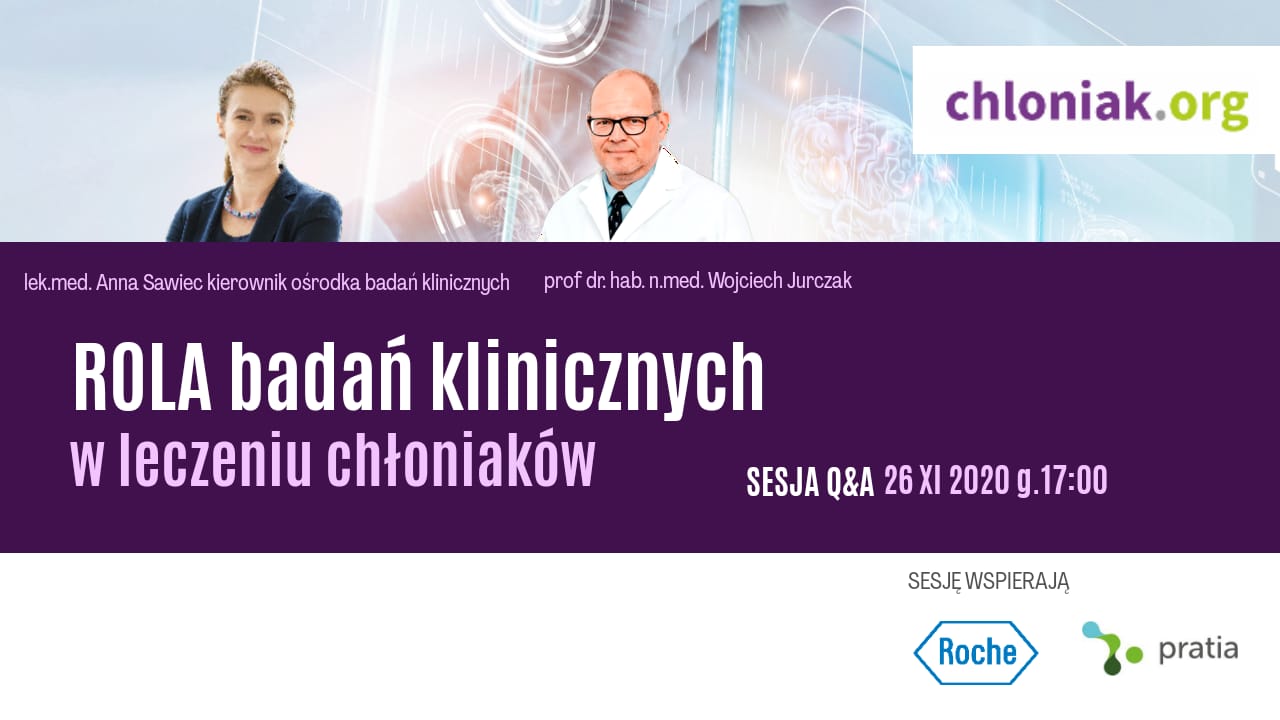 chloniak.org

lek.med. Anna Sawiec kierownik ośrodka badań klinicznych

prof dr. hab. n.med. Wojciech Jurczak

ROLA badań klinicznych
w leczeniu chłoniaków

SESJA Q&A 26 XI 2020 g.17:00

SESJĘ WSPIERAJĄ

Roche

pratia